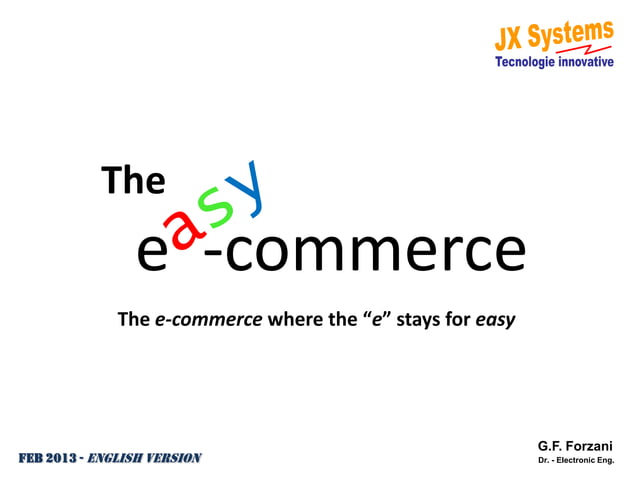 JX Systems
Tecnologie innovative

The easy e-commerce

The e-commerce where the “e” stays for easy

FEB 2013 - ENGLISH VERSION

G.F. Forzani
Dr. - Electronic Eng.